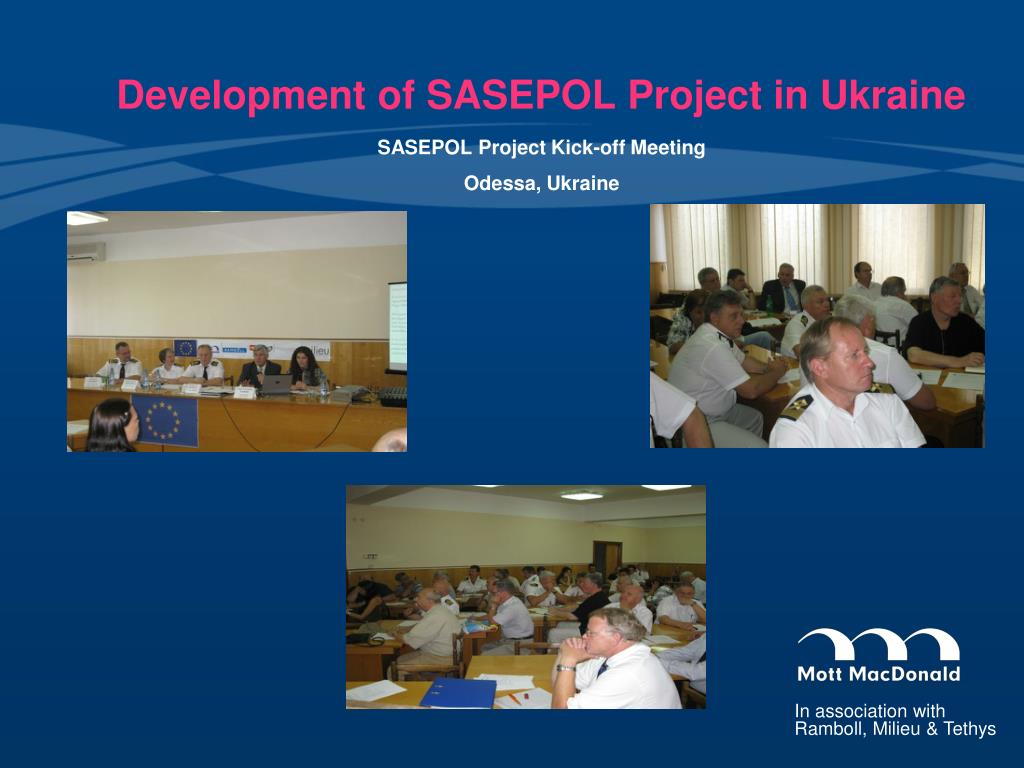 Development of SASEPOL Project in Ukraine

SASEPOL Project Kick-off Meeting

Odessa, Ukraine

Milieu

Mott MacDonald

In association with
Ramboll, Milieu & Tethys